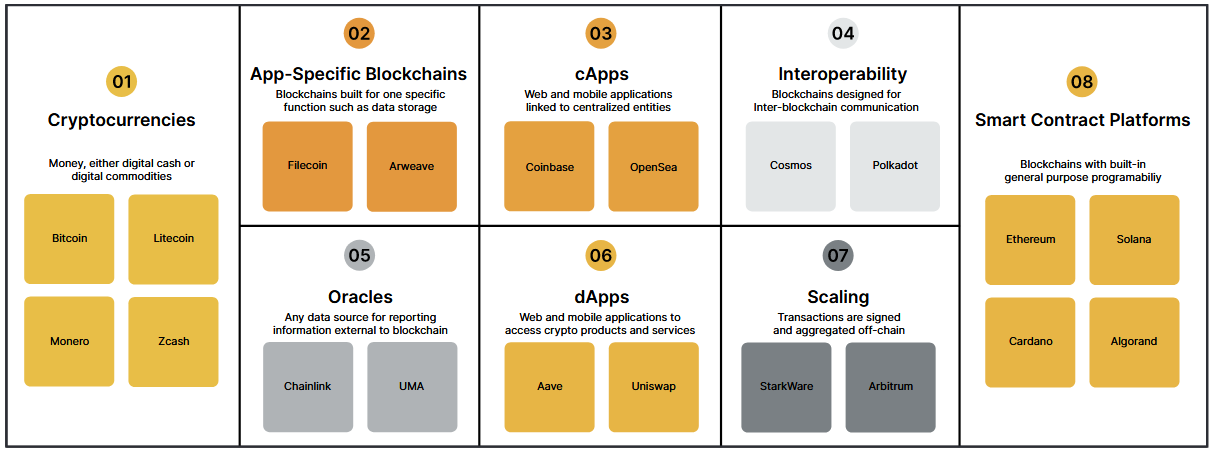 01

Cryptocurrencies

Money, either digital cash or digital commodities

Bitcoin

Litecoin

Monero

Zcash

02

App-Specific Blockchains

Blockchains built for one specific function such as data storage

Filecoin

Arweave

03

cApps

Web and mobile applications linked to centralized entities

Coinbase

OpenSea

04

Interoperability

Blockchains designed for Inter-blockchain communication

Cosmos

Polkadot

05

Oracles

Any data source for reporting information external to blockchain

Chainlink

UMA

06

dApps

Web and mobile applications to access crypto products and services

Aave

Uniswap

07

Scaling

Transactions are signed and aggregated off-chain

StarkWare

Arbitrum

08

Smart Contract Platforms

Blockchains with built-in general purpose programabiliy

Ethereum

Solana

Cardano

Algorand